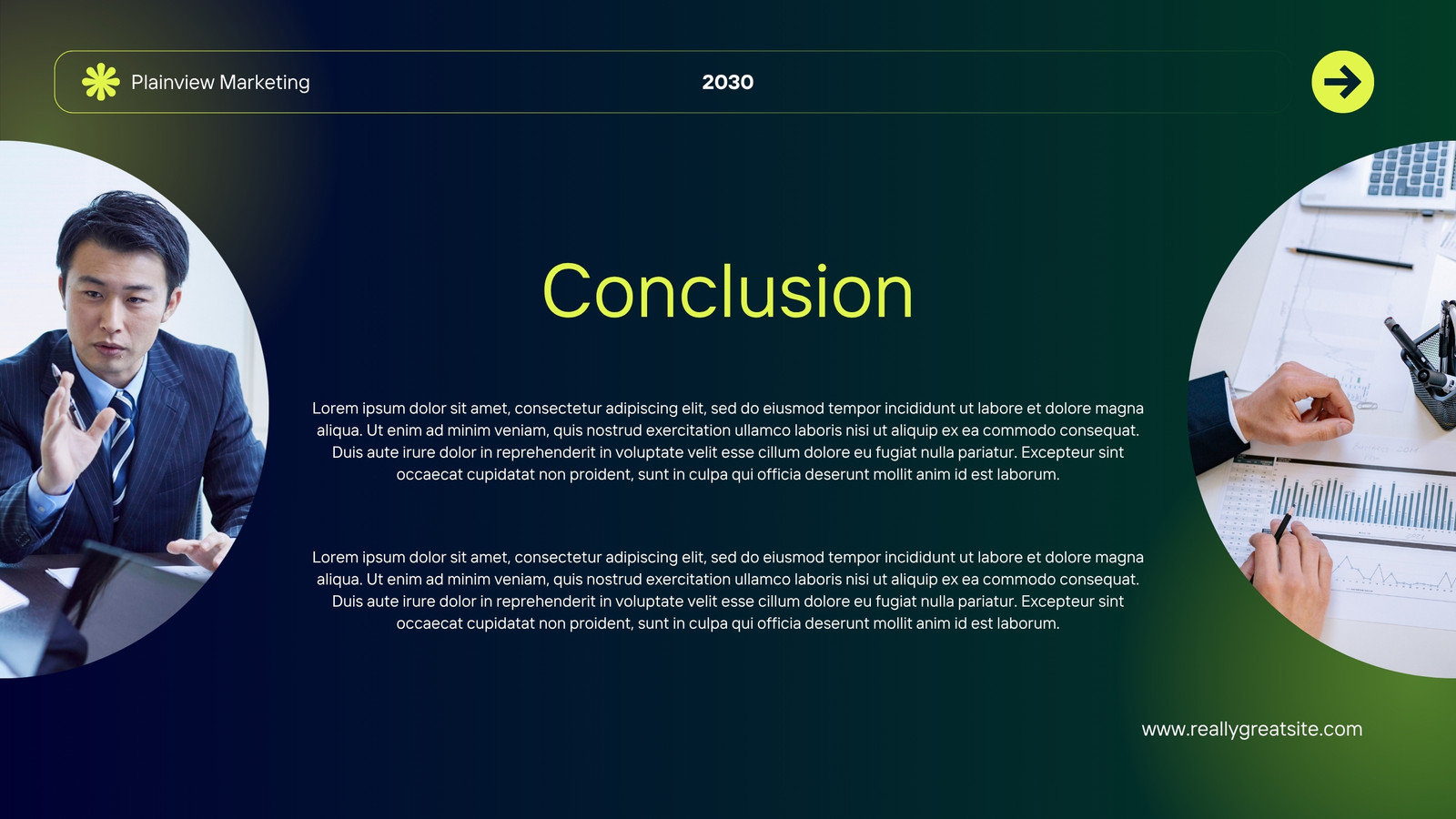 Plainview Marketing

2030

Conclusion

Lorem ipsum dolor sit amet, consectetur adipiscing elit, sed do eiusmod tempor incididunt ut labore et dolore magna aliqua. Ut enim ad minim veniam, quis nostrud exercitation ullamco laboris nisi ut aliquip ex ea commodo consequat. Duis aute irure dolor in reprehenderit in voluptate velit esse cillum dolore eu fugiat nulla pariatur. Excepteur sint occaecat cupidatat non proident, sunt in culpa qui officia deserunt mollit anim id est laborum.

Lorem ipsum dolor sit amet, consectetur adipiscing elit, sed do eiusmod tempor incididunt ut labore et dolore magna aliqua. Ut enim ad minim veniam, quis nostrud exercitation ullamco laboris nisi ut aliquip ex ea commodo consequat. Duis aute irure dolor in reprehenderit in voluptate velit esse cillum dolore eu fugiat nulla pariatur. Excepteur sint occaecat cupidatat non proident, sunt in culpa qui officia deserunt mollit anim id est laborum.

www.reallygreatsite.com